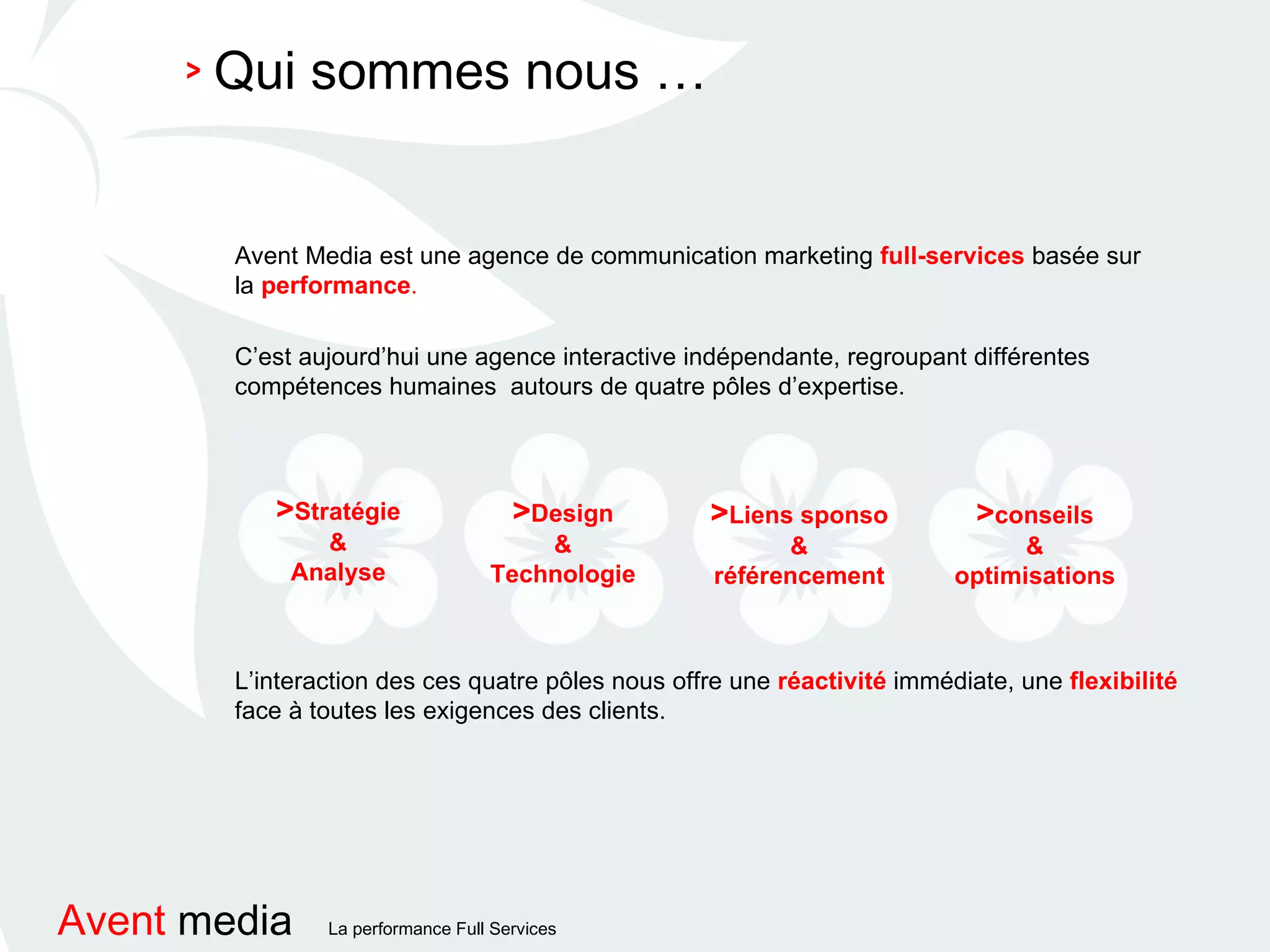 > Qui sommes nous …

Avent Media est une agence de communication marketing full-services basée sur la performance.

C’est aujourd’hui une agence interactive indépendante, regroupant différentes compétences humaines  autours de quatre pôles d’expertise.

>Stratégie & Analyse

>Design & Technologie

>Liens sponso & référencement

>conseils & optimisations

L’interaction des ces quatre pôles nous offre une réactivité immédiate, une flexibilité face à toutes les exigences des clients.

Avent media La performance Full Services